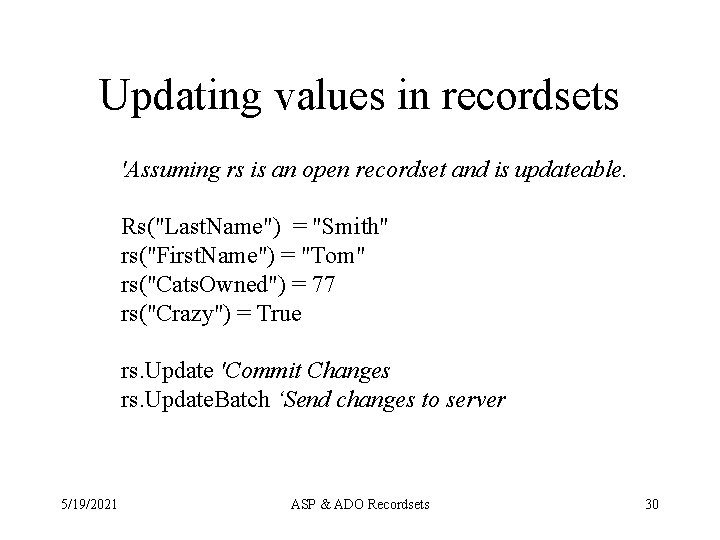 Updating values in recordsets

'Assuming rs is an open recordset and is updateable.

Rs("LastName") = "Smith"
rs("FirstName") = "Tom"
rs("CatsOwned") = 77
rs("Crazy") = True

rs.Update 'Commit Changes
rs.UpdateBatch ‘Send changes to server

5/19/2021 ASP & ADO Recordsets 30